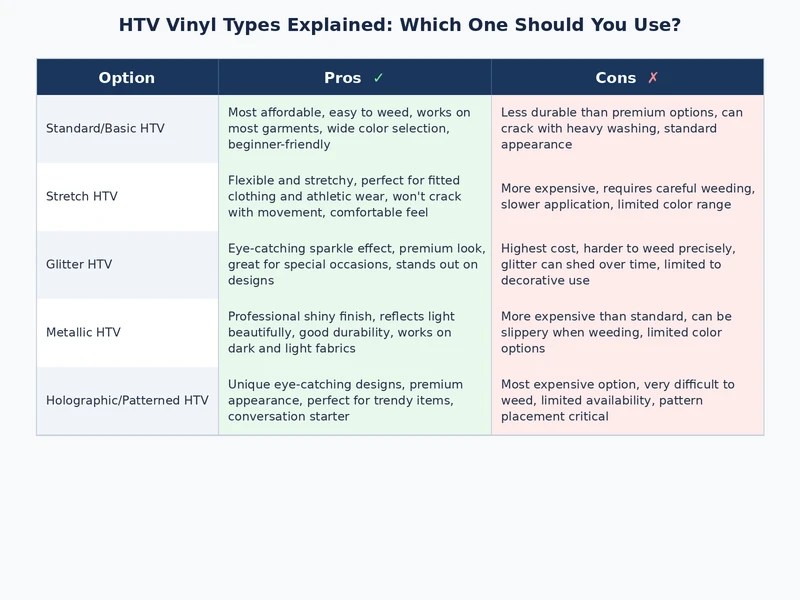 HTV Vinyl Types Explained: Which One Should You Use?

| Option | Pros ✓ | Cons ✗ |
|---|---|---|
| Standard/Basic HTV | Most affordable, easy to weed, works on most garments, wide color selection, beginner-friendly | Less durable than premium options, can crack with heavy washing, standard appearance |
| Stretch HTV | Flexible and stretchy, perfect for fitted clothing and athletic wear, won't crack with movement, comfortable feel | More expensive, requires careful weeding, slower application, limited color range |
| Glitter HTV | Eye-catching sparkle effect, premium look, great for special occasions, stands out on designs | Highest cost, harder to weed precisely, glitter can shed over time, limited to decorative use |
| Metallic HTV | Professional shiny finish, reflects light beautifully, good durability, works on dark and light fabrics | More expensive than standard, can be slippery when weeding, limited color options |
| Holographic/Patterned HTV | Unique eye-catching designs, premium appearance, perfect for trendy items, conversation starter | Most expensive option, very difficult to weed, limited availability, pattern placement critical |